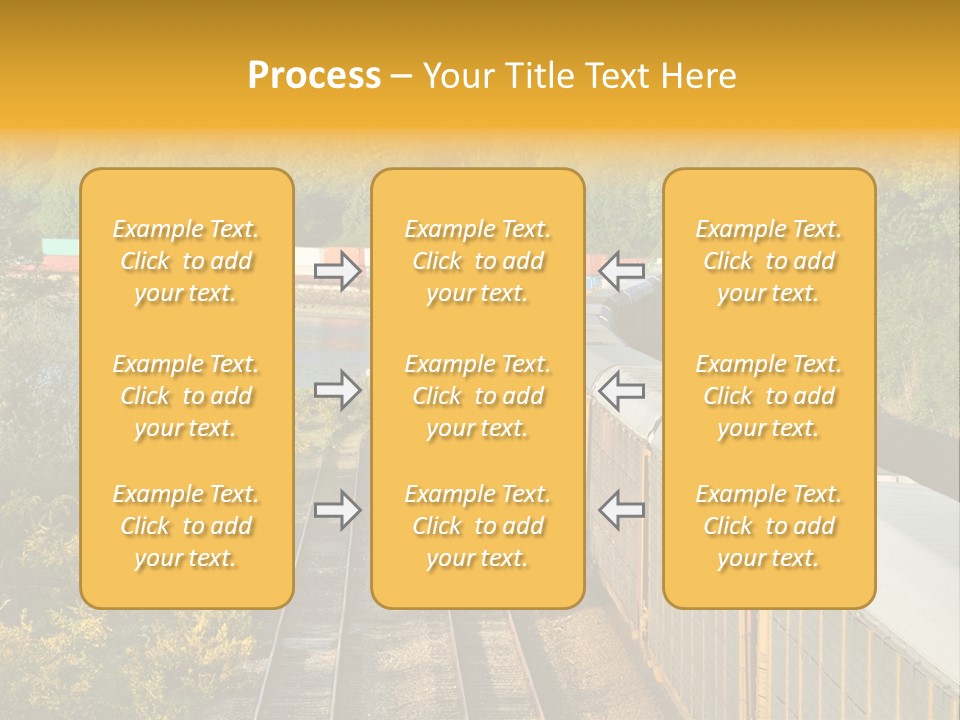 Process – Your Title Text Here

Example Text. Click to add your text.

Example Text. Click to add your text.

Example Text. Click to add your text.

Example Text. Click to add your text.

Example Text. Click to add your text.

Example Text. Click to add your text.

Example Text. Click to add your text.

Example Text. Click to add your text.

Example Text. Click to add your text.